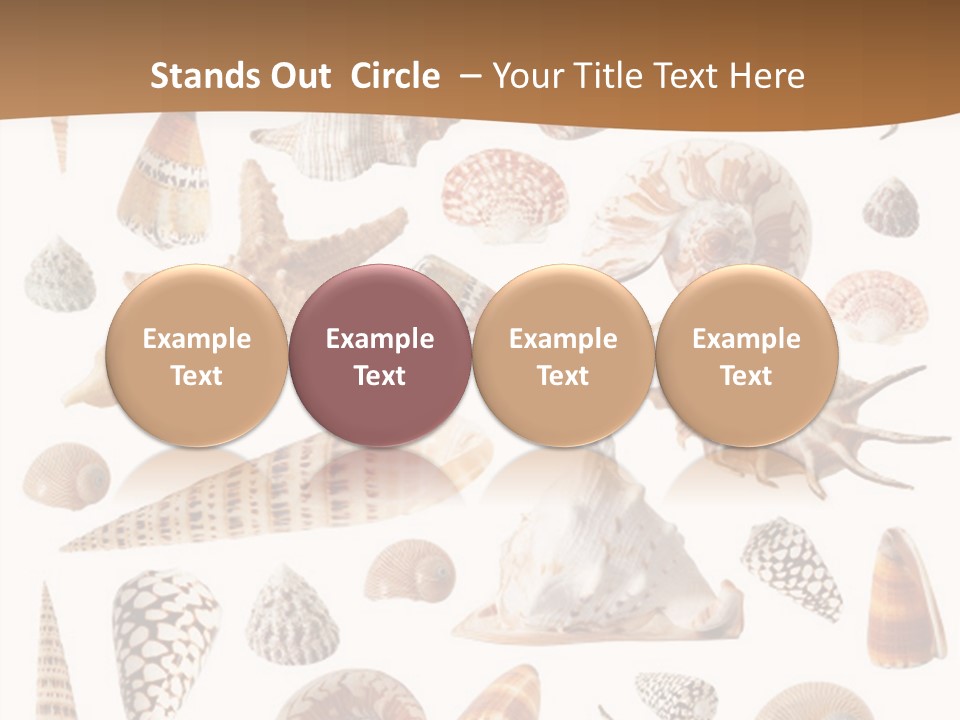 Stands Out Circle – Your Title Text Here

Example Text

Example Text

Example Text

Example Text